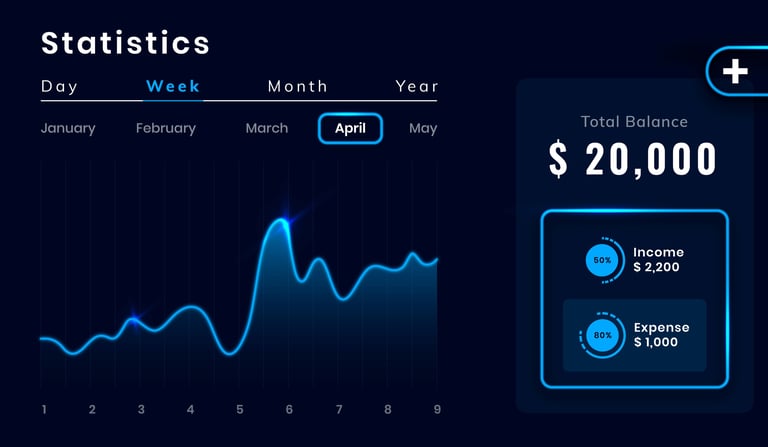 Statistics

Day Week Month Year

January February March April May

1 2 3 4 5 6 7 8 9

+

Total Balance

$ 20,000

50%
Income
$ 2,200

80%
Expense
$ 1,000